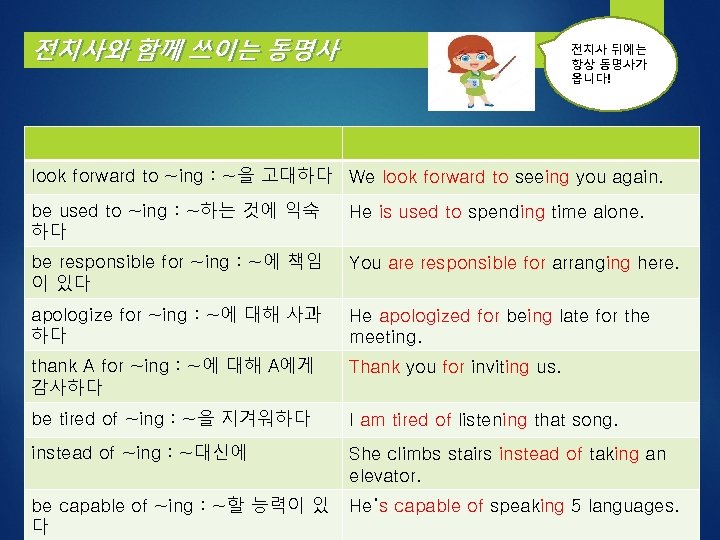 전치사와 함께 쓰이는 동명사

전치사 뒤에는 항상 동명사가 옵니다!

| | |
|---|---|
| look forward to ~ing : ~을 고대하다 | We look forward to seeing you again. |
| be used to ~ing : ~하는 것에 익숙하다 | He is used to spending time alone. |
| be responsible for ~ing : ~에 책임이 있다 | You are responsible for arranging here. |
| apologize for ~ing : ~에 대해 사과하다 | He apologized for being late for the meeting. |
| thank A for ~ing : ~에 대해 A에게 감사하다 | Thank you for inviting us. |
| be tired of ~ing : ~을 지겨워하다 | I am tired of listening that song. |
| instead of ~ing : ~대신에 | She climbs stairs instead of taking an elevator. |
| be capable of ~ing : ~할 능력이 있다 | He's capable of speaking 5 languages. |